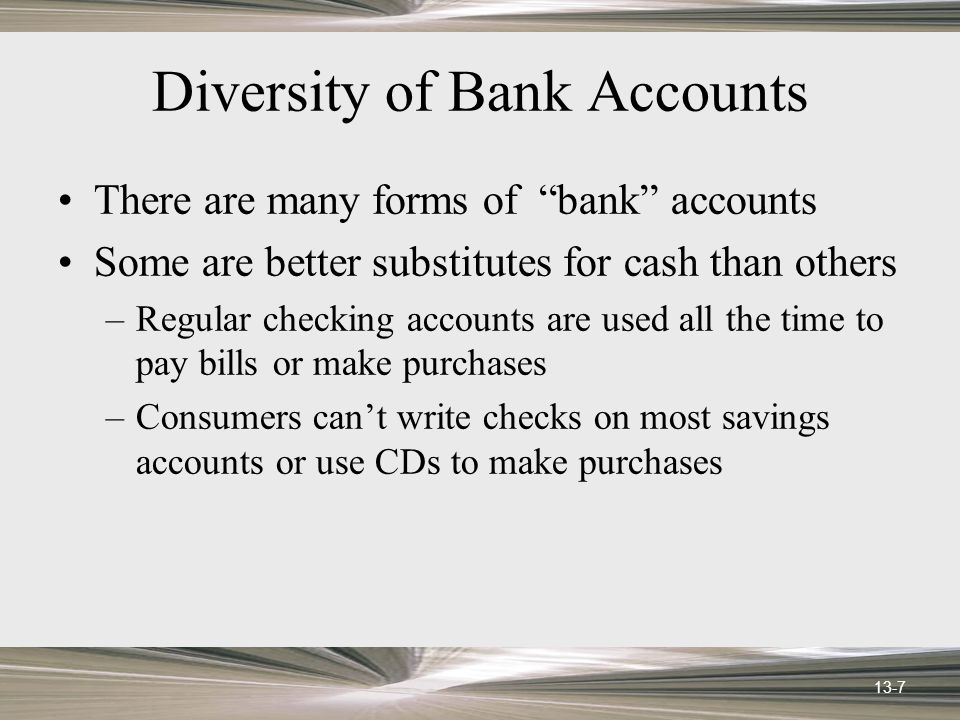 Diversity of Bank Accounts

• There are many forms of “bank” accounts
• Some are better substitutes for cash than others
– Regular checking accounts are used all the time to pay bills or make purchases
– Consumers can’t write checks on most savings accounts or use CDs to make purchases

13-7